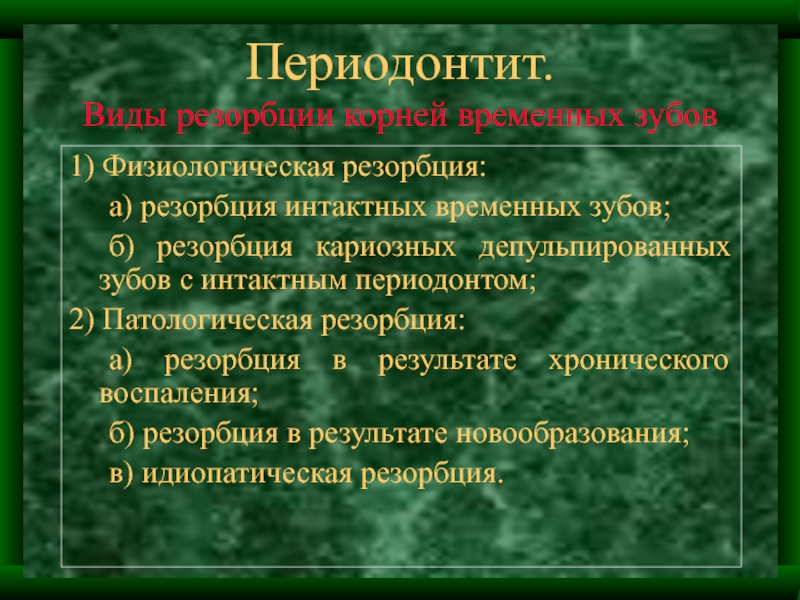 Периодонтит.
Виды резорбции корней временных зубов

1) Физиологическая резорбция:

а) резорбция интактных временных зубов;

б) резорбция кариозных депульпированных зубов с интактным периодонтом;

2) Патологическая резорбция:

а) резорбция в результате хронического воспаления;

б) резорбция в результате новообразования;

в) идиопатическая резорбция.